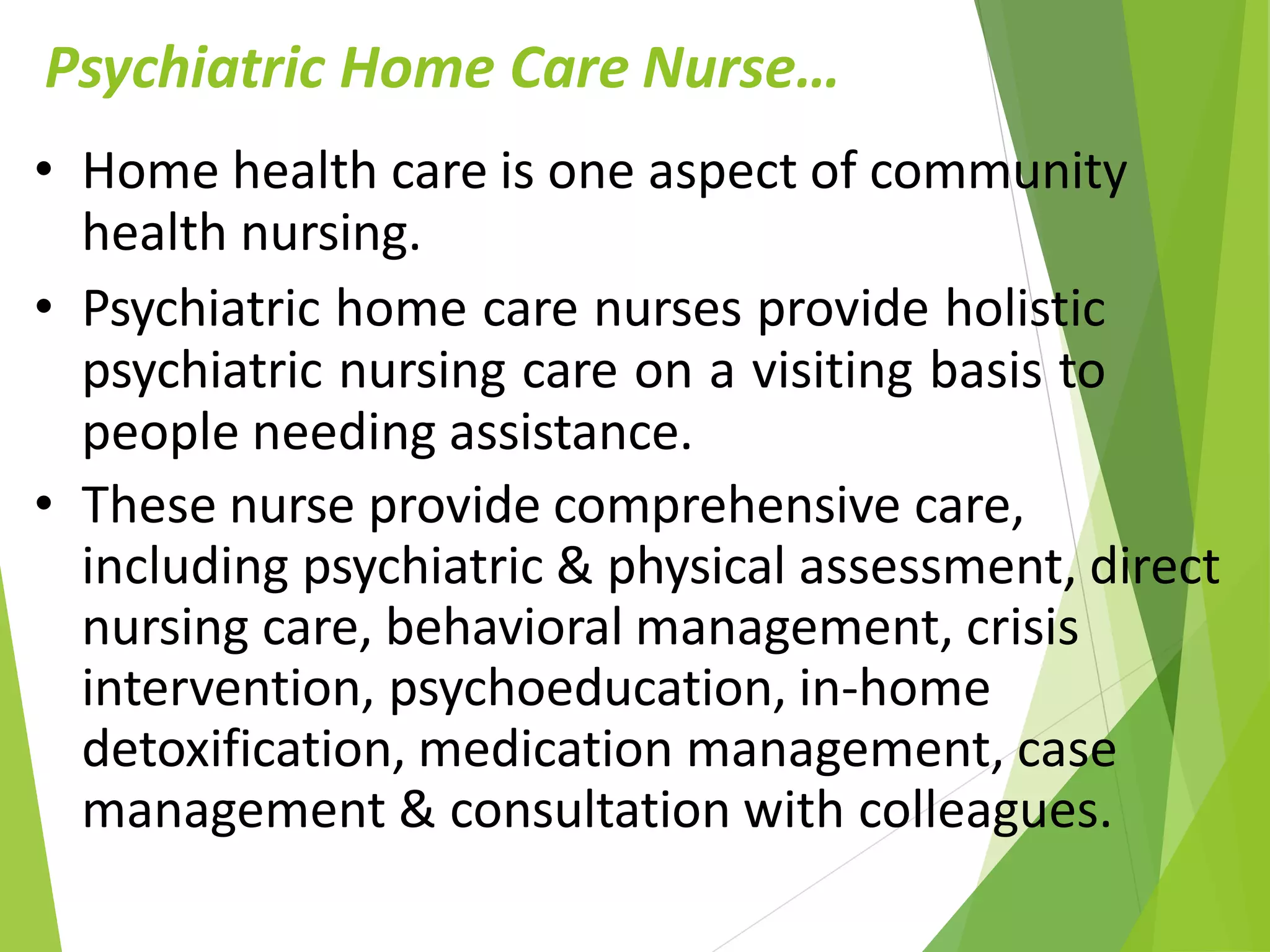 Psychiatric Home Care Nurse…

• Home health care is one aspect of community health nursing.

• Psychiatric home care nurses provide holistic psychiatric nursing care on a visiting basis to people needing assistance.

• These nurse provide comprehensive care, including psychiatric & physical assessment, direct nursing care, behavioral management, crisis intervention, psychoeducation, in-home detoxification, medication management, case management & consultation with colleagues.